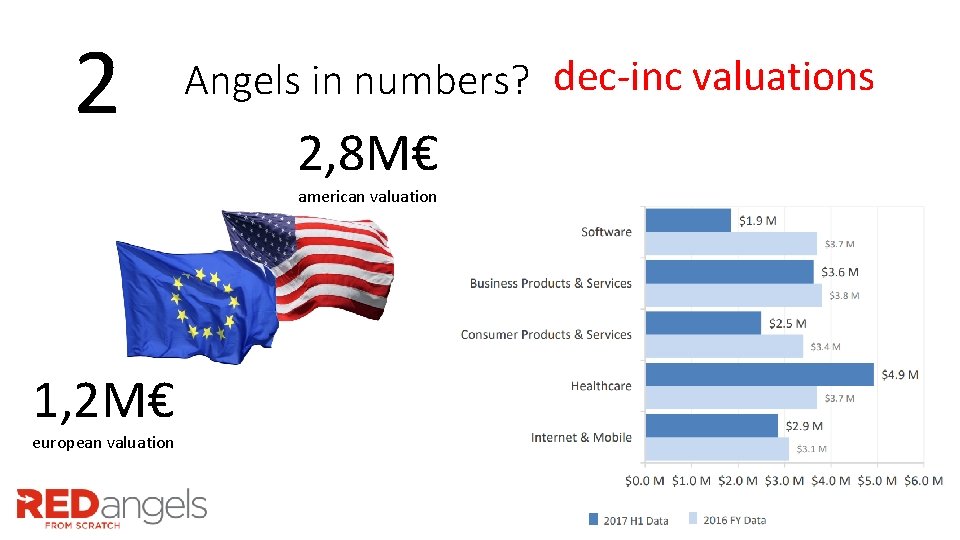 2

Angels in numbers? dec-inc valuations

2,8M€
american valuation

1,2M€
european valuation

REDangels
FROM SCRATCH

Software $1.9 M $3.7 M
Business Products & Services $3.6 M $3.8 M
Consumer Products & Services $2.5 M $3.4 M
Healthcare $4.9 M $3.7 M
Internet & Mobile $2.9 M $3.1 M

$0.0 M $1.0 M $2.0 M $3.0 M $4.0 M $5.0 M $6.0 M

2017 H1 Data 2016 FY Data